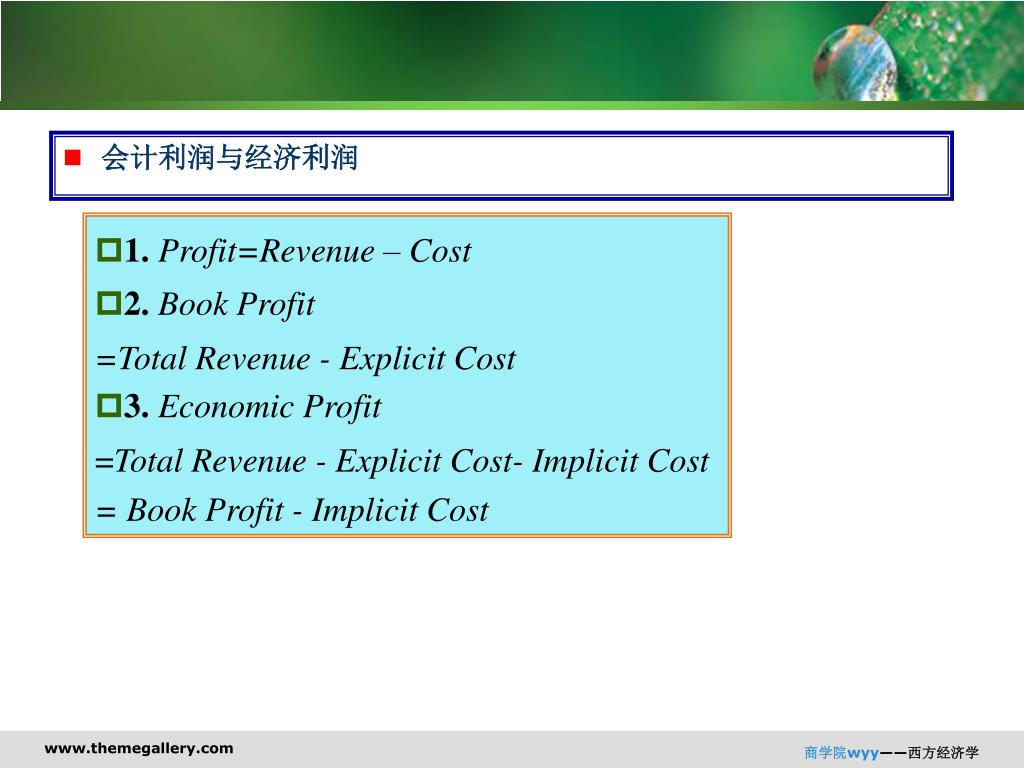 会计利润与经济利润

1. Profit=Revenue – Cost

2. Book Profit
=Total Revenue - Explicit Cost

3. Economic Profit
=Total Revenue - Explicit Cost- Implicit Cost
= Book Profit - Implicit Cost

www.themegallery.com

商学院wyy——西方经济学